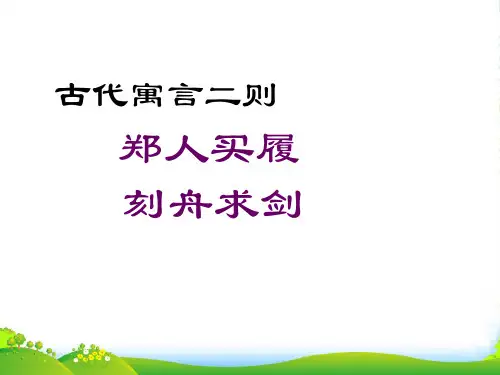 古代寓言二则

郑人买履

刻舟求剑